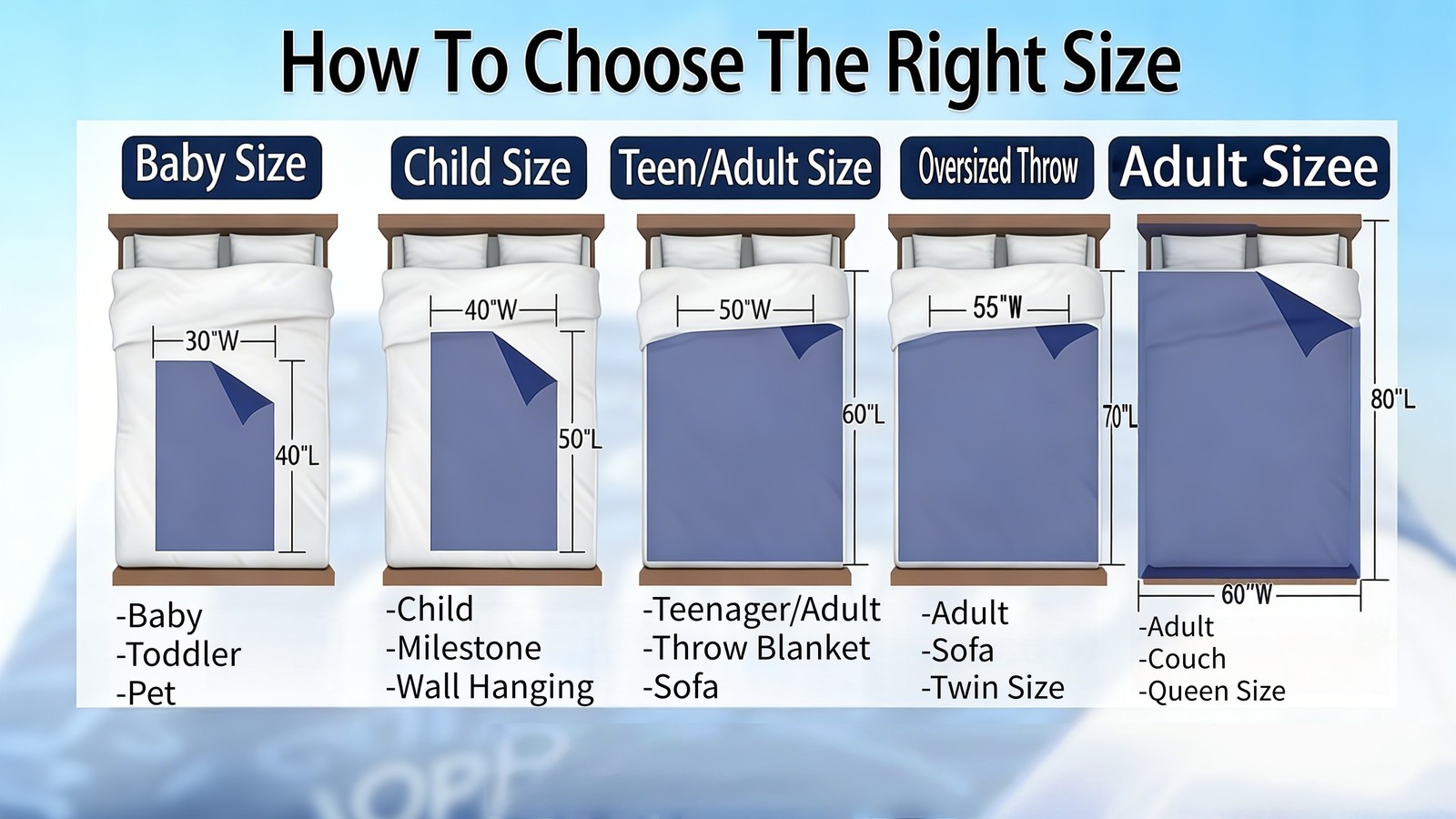 How To Choose The Right Size

Baby Size

30"W

40"L

-Baby
-Toddler
-Pet

Child Size

40"W

50"L

-Child
-Milestone
-Wall Hanging

Teen/Adult Size

50"W

60"L

-Teenager/Adult
-Throw Blanket
-Sofa

Oversized Throw

55"W

70"L

-Adult
-Sofa
-Twin Size

Adult Sizee

80"L

60"W

-Adult
-Couch
-Queen Size